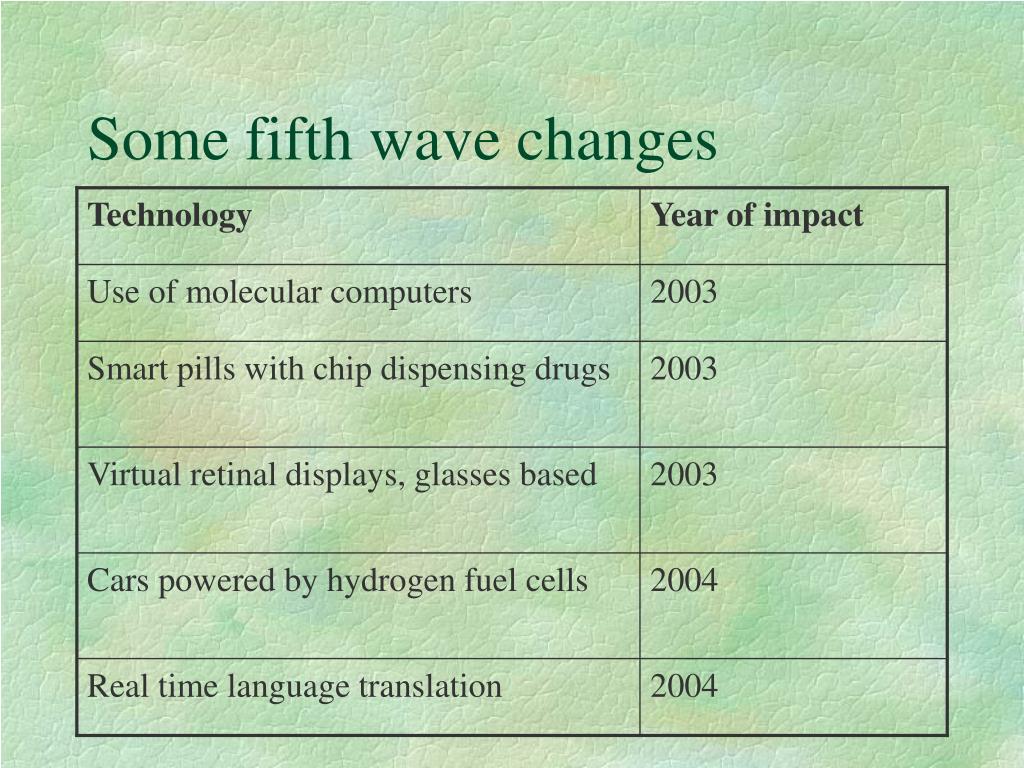 Some fifth wave changes

| Technology | Year of impact |
|---|---|
| Use of molecular computers | 2003 |
| Smart pills with chip dispensing drugs | 2003 |
| Virtual retinal displays, glasses based | 2003 |
| Cars powered by hydrogen fuel cells | 2004 |
| Real time language translation | 2004 |